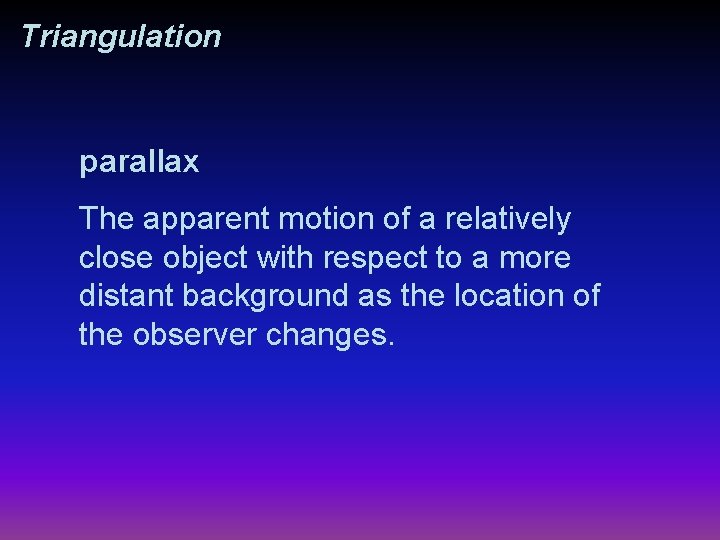 Triangulation

parallax

The apparent motion of a relatively close object with respect to a more distant background as the location of the observer changes.